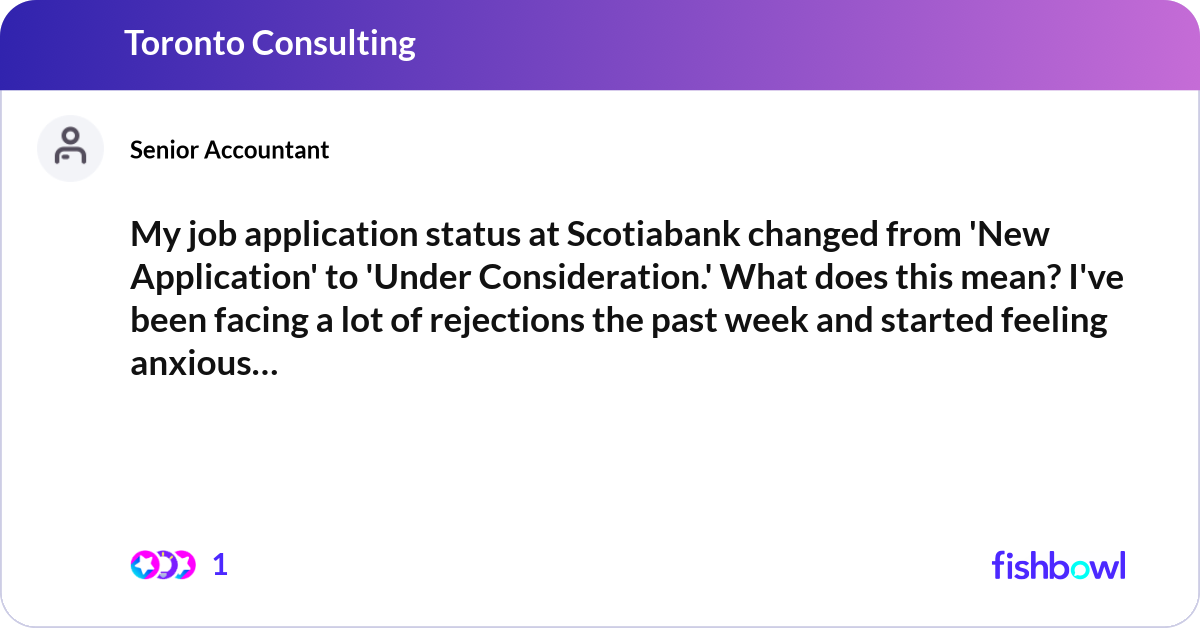 Toronto Consulting

Senior Accountant

My job application status at Scotiabank changed from 'New Application' to 'Under Consideration.' What does this mean? I've been facing a lot of rejections the past week and started feeling anxious…

1

fishbowl